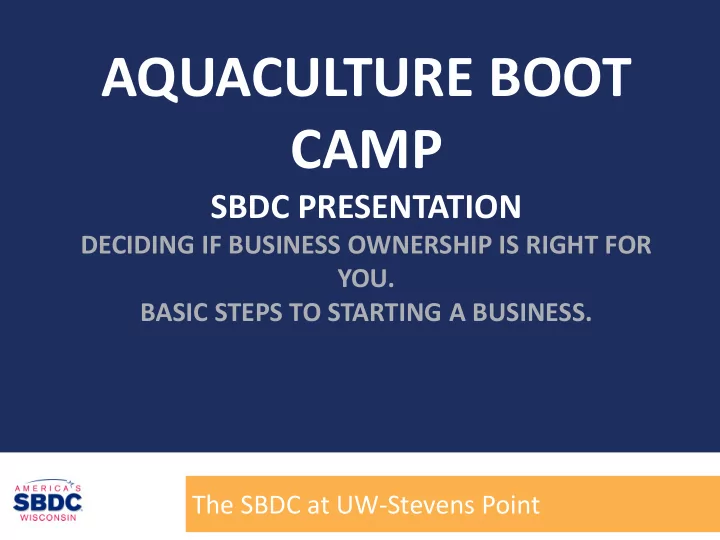 AQUACULTURE BOOT CAMP

SBDC PRESENTATION

DECIDING IF BUSINESS OWNERSHIP IS RIGHT FOR YOU.

BASIC STEPS TO STARTING A BUSINESS.

AMERICA'S SBDC WISCONSIN

The SBDC at UW-Stevens Point